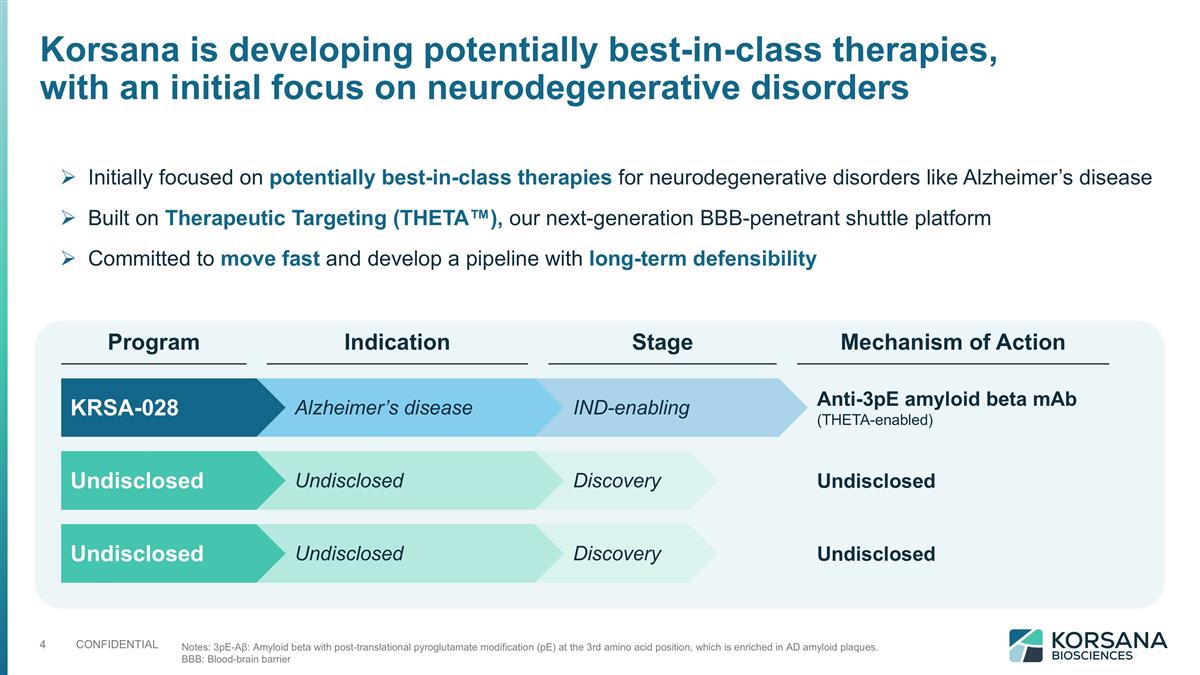 Korsana is developing potentially best-in-class therapies, with an initial focus on neurodegenerative disorders

➢ Initially focused on potentially best-in-class therapies for neurodegenerative disorders like Alzheimer's disease

➢ Built on Therapeutic Targeting (THETA™), our next-generation BBB-penetrant shuttle platform

➢ Committed to move fast and develop a pipeline with long-term defensibility

| Program | Indication | Stage | Mechanism of Action |
|---|---|---|---|
| KRSA-028 | Alzheimer's disease | IND-enabling | Anti-3pE amyloid beta mAb (THETA-enabled) |
| Undisclosed | Undisclosed | Discovery | Undisclosed |
| Undisclosed | Undisclosed | Discovery | Undisclosed |

4 CONFIDENTIAL

Notes: 3pE-Aβ: Amyloid beta with post-translational pyroglutamate modification (pE) at the 3rd amino acid position, which is enriched in AD amyloid plaques. BBB: Blood-brain barrier

KORSANA BIOSCIENCES